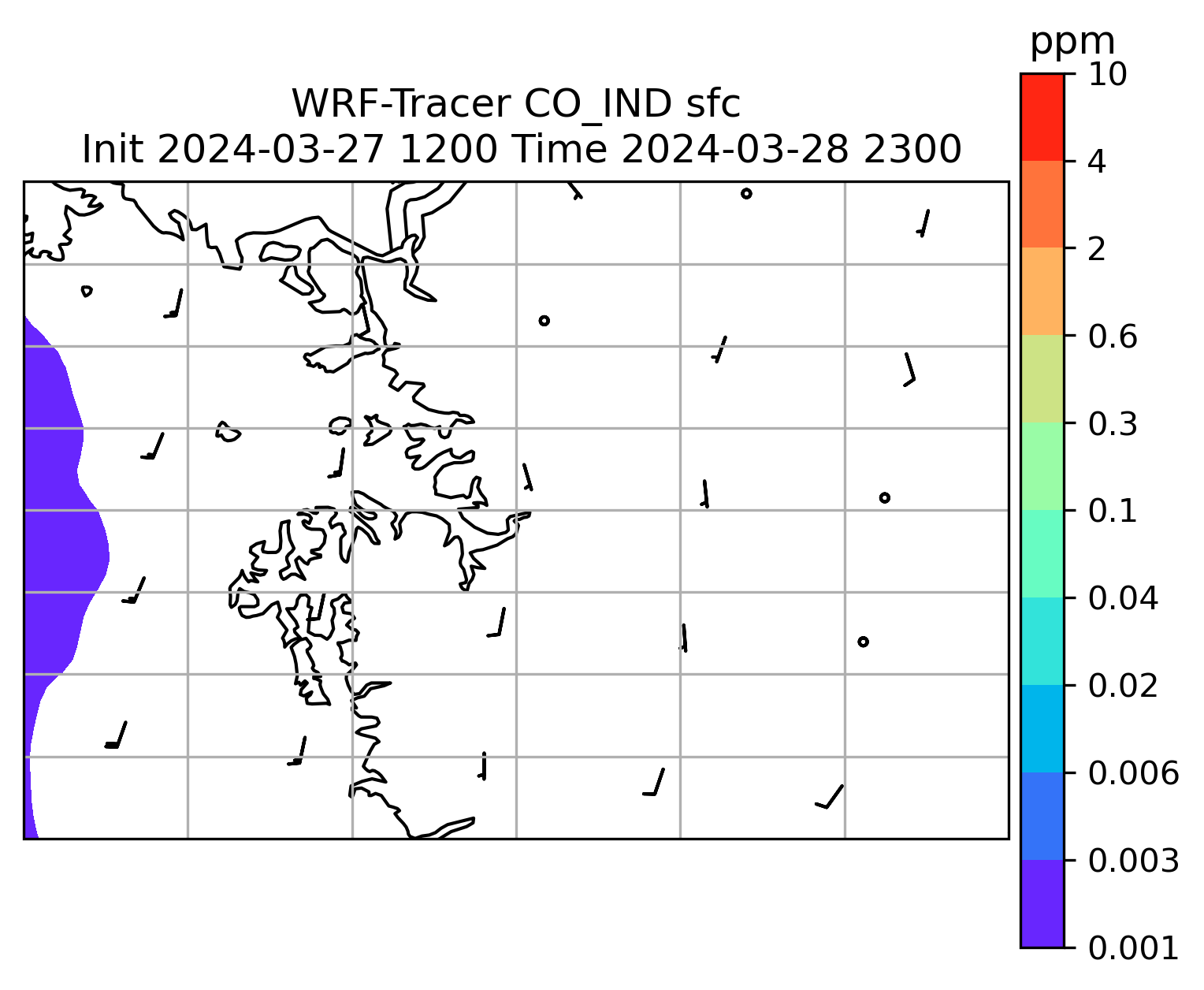 WRF-Tracer CO_IND sfc
Init 2024-03-27 1200 Time 2024-03-28 2300

ppm
10
4
2
0.6
0.3
0.1
0.04
0.02
0.006
0.003
0.001